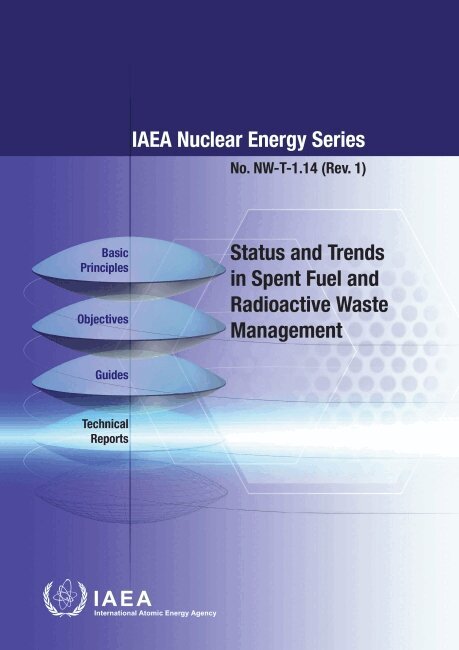 IAEA Nuclear Energy Series

No. NW-T-1.14 (Rev. 1)

Basic Principles

Objectives

Guides

Technical Reports

Status and Trends in Spent Fuel and Radioactive Waste Management

IAEA

International Atomic Energy Agency